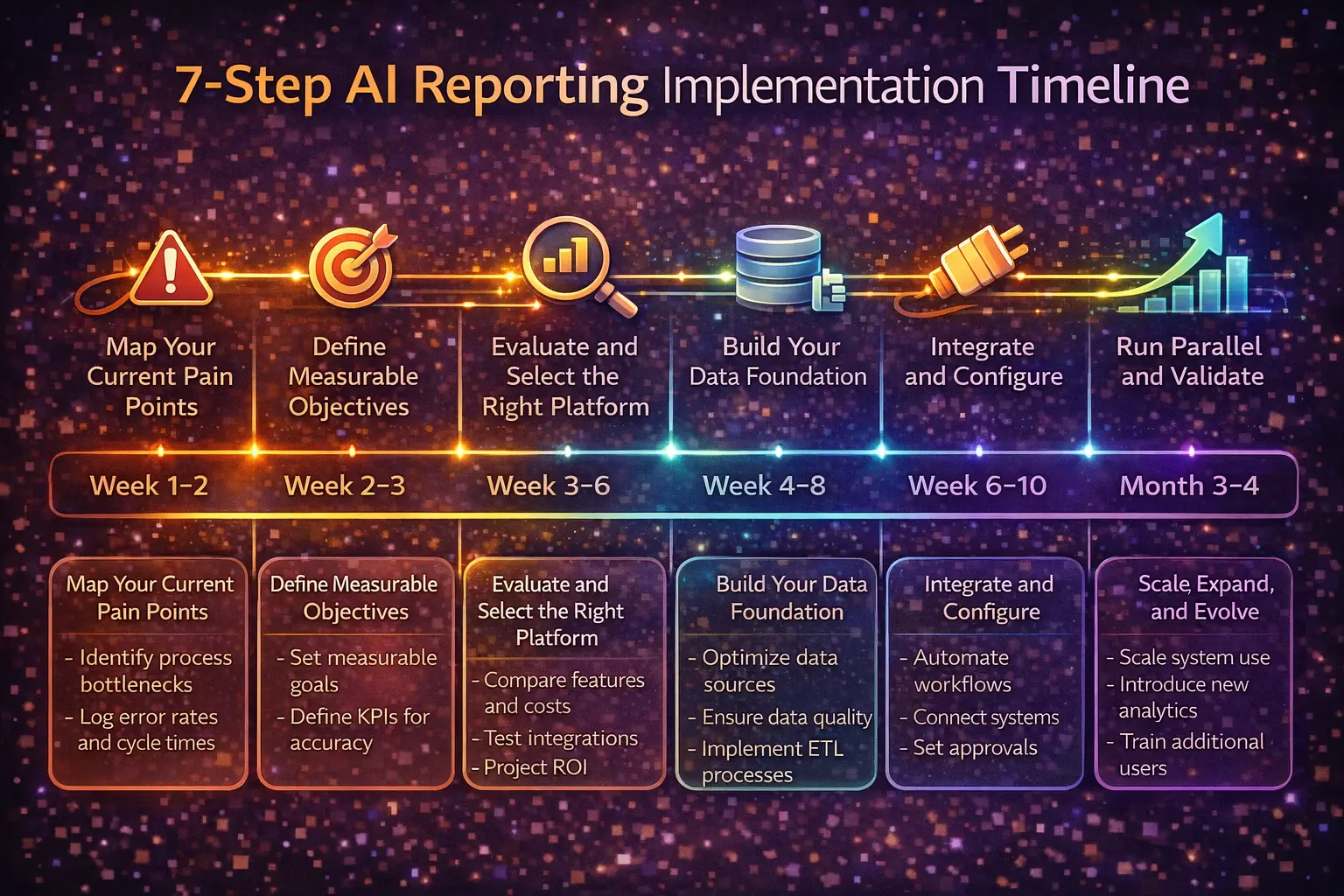 7-Step AI Reporting Implementation Timeline

Map Your Current Pain Points

Define Measurable Objectives

Evaluate and Select the Right Platform

Build Your Data Foundation

Integrate and Configure

Run Parallel and Validate

Week 1–2

Week 2–3

Week 3–6

Week 4–8

Week 6–10

Month 3–4

Map Your Current Pain Points

- Identify process bottlenecks
- Log error rates and cycle times

Define Measurable Objectives

- Set measurable goals
- Define KPIs for accuracy

Evaluate and Select the Right Platform

- Compare features and costs
- Test integrations
- Project ROI

Build Your Data Foundation

- Optimize data sources
- Ensure data quality
- Implement ETL processes

Integrate and Configure

- Automate workflows
- Connect systems
- Set approvals

Scale, Expand, and Evolve

- Scale system use
- Introduce new analytics
- Train additional users